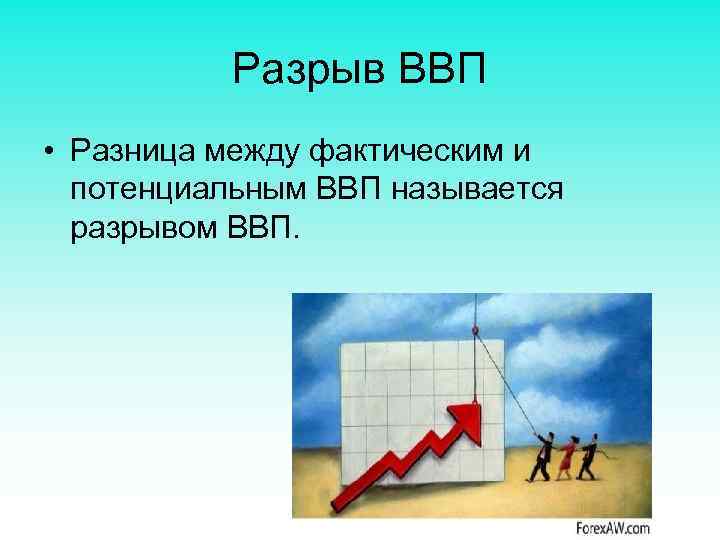 Разрыв ВВП

• Разница между фактическим и потенциальным ВВП называется разрывом ВВП.

ForexAW.com